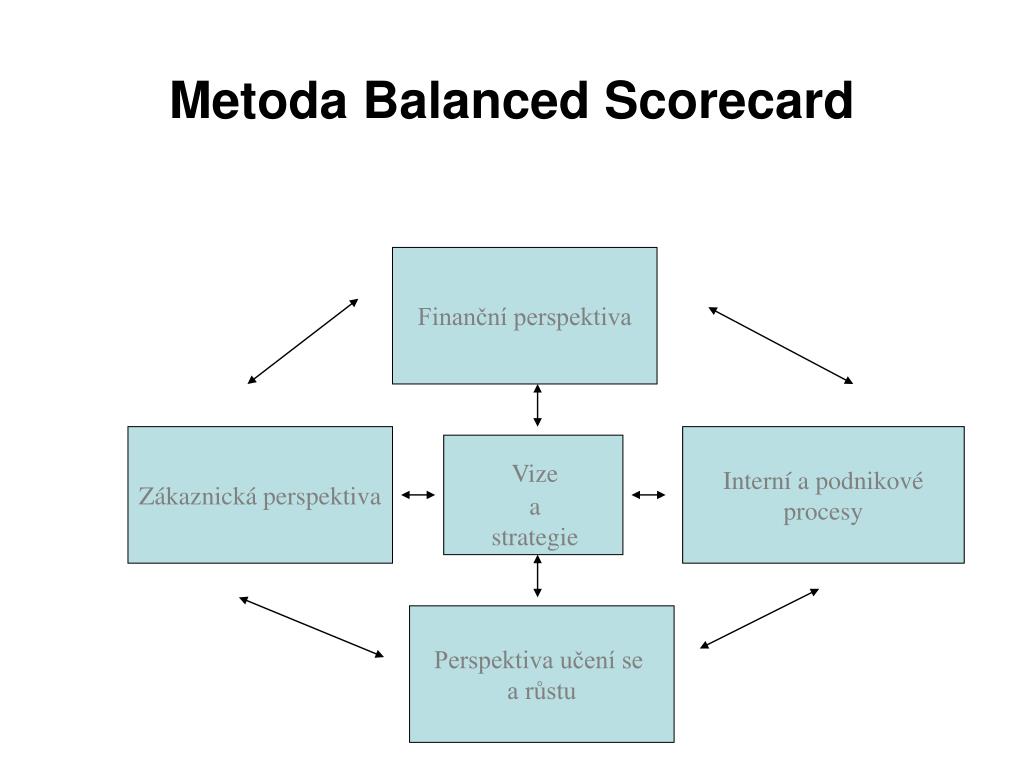 Metoda Balanced Scorecard

Finanční perspektiva

Zákaznická perspektiva

Vize
a
strategie

Interní a podnikové procesy

Perspektiva učení se a růstu